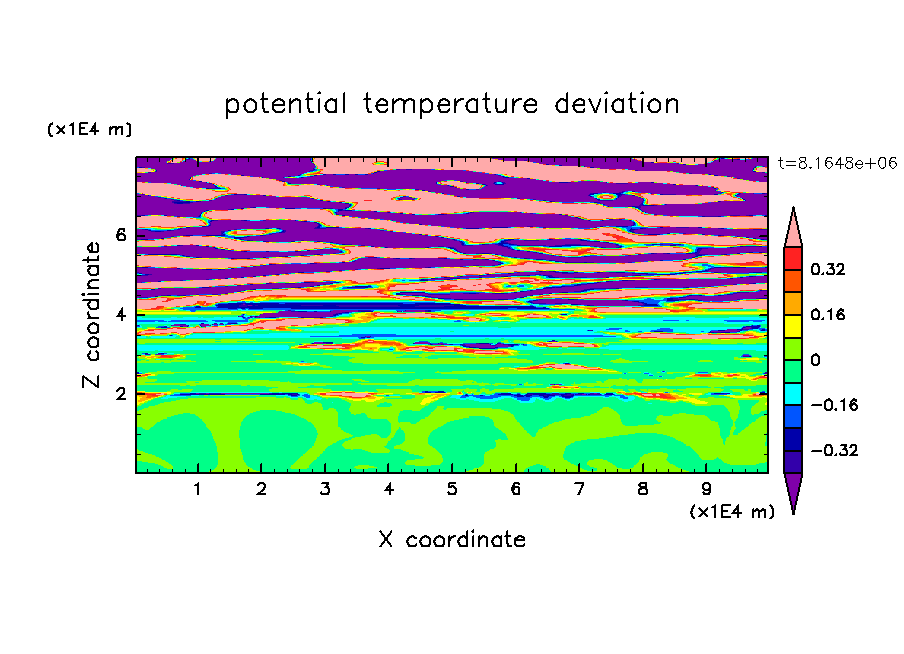 potential temperature deviation

(x1E4 m)

t=8.1648e+06

Z coordinate

6
4
2

0.32
0.16
0
−0.16
−0.32

1 2 3 4 5 6 7 8 9

(x1E4 m)

X coordinate